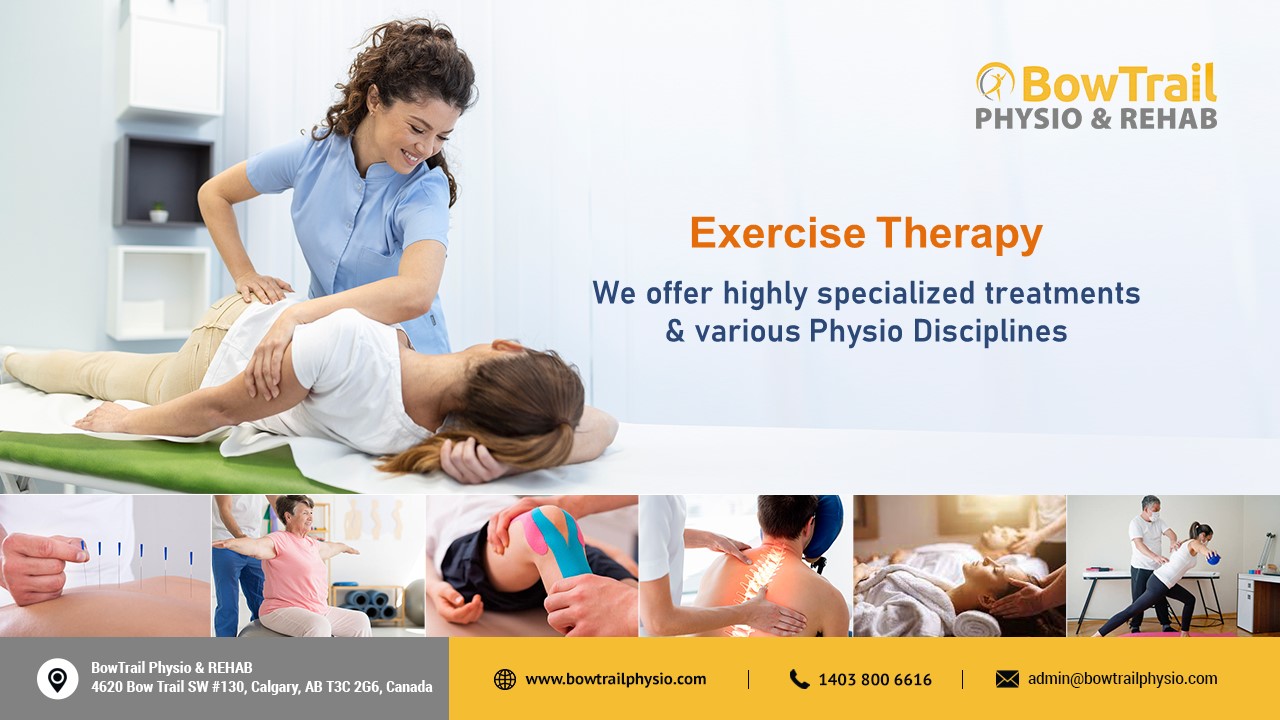 BowTrail
PHYSIO & REHAB

Exercise Therapy

We offer highly specialized treatments & various Physio Disciplines

BowTrail Physio & REHAB
4620 Bow Trail SW #130, Calgary, AB T3C 2G6, Canada

www.bowtrailphysio.com

1403 800 6616

admin@bowtrailphysio.com